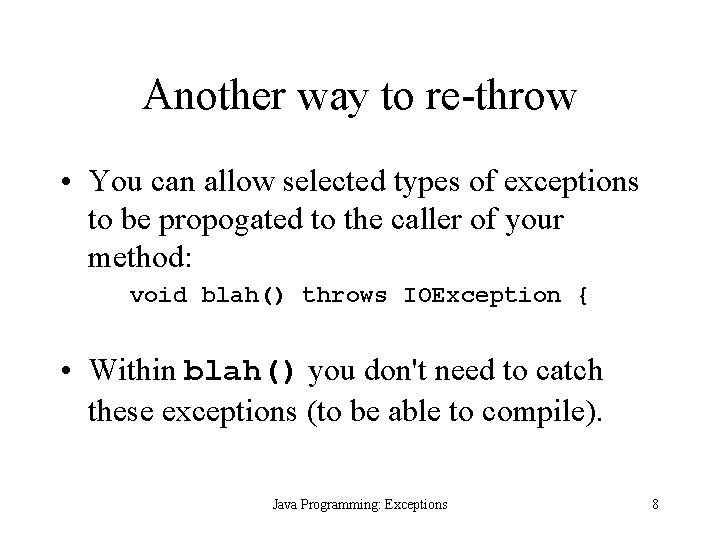 Another way to re-throw

• You can allow selected types of exceptions to be propogated to the caller of your method:

void blah() throws IOException {

• Within blah() you don't need to catch these exceptions (to be able to compile).

Java Programming: Exceptions

8